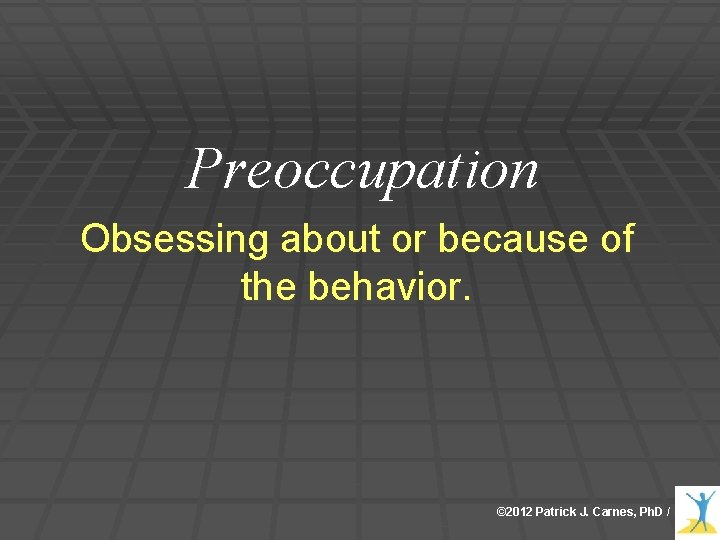 Preoccupation

Obsessing about or because of the behavior.

©2012 Patrick J. Carnes, PhD /